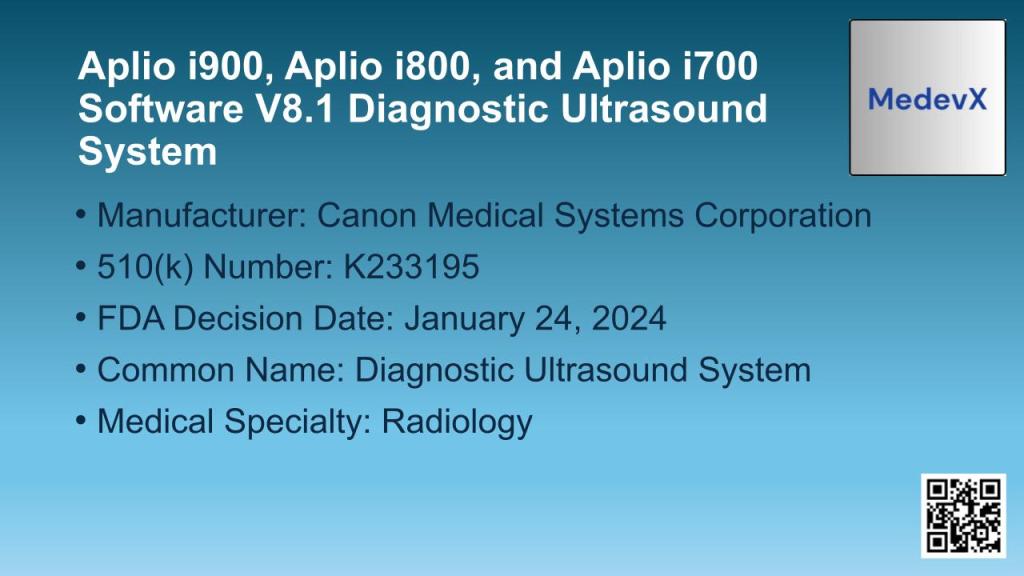 Aplio i900, Aplio i800, and Aplio i700 Software V8.1 Diagnostic Ultrasound System

MedevX

• Manufacturer: Canon Medical Systems Corporation
• 510(k) Number: K233195
• FDA Decision Date: January 24, 2024
• Common Name: Diagnostic Ultrasound System
• Medical Specialty: Radiology